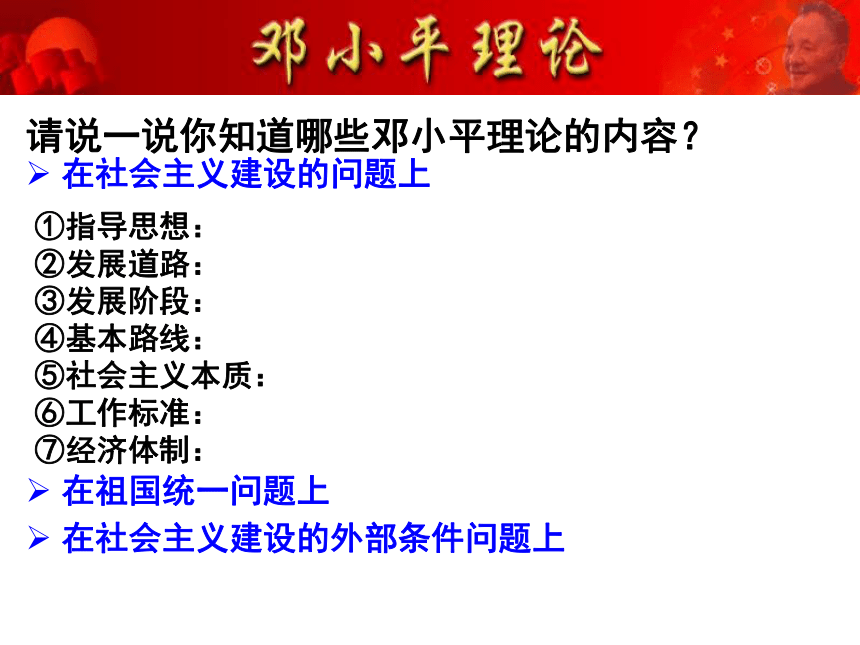 邓小平理论

请说一说你知道哪些邓小平理论的内容？

➢ 在社会主义建设的问题上

①指导思想：
②发展道路：
③发展阶段：
④基本路线：
⑤社会主义本质：
⑥工作标准：
⑦经济体制：

➢ 在祖国统一问题上

➢ 在社会主义建设的外部条件问题上